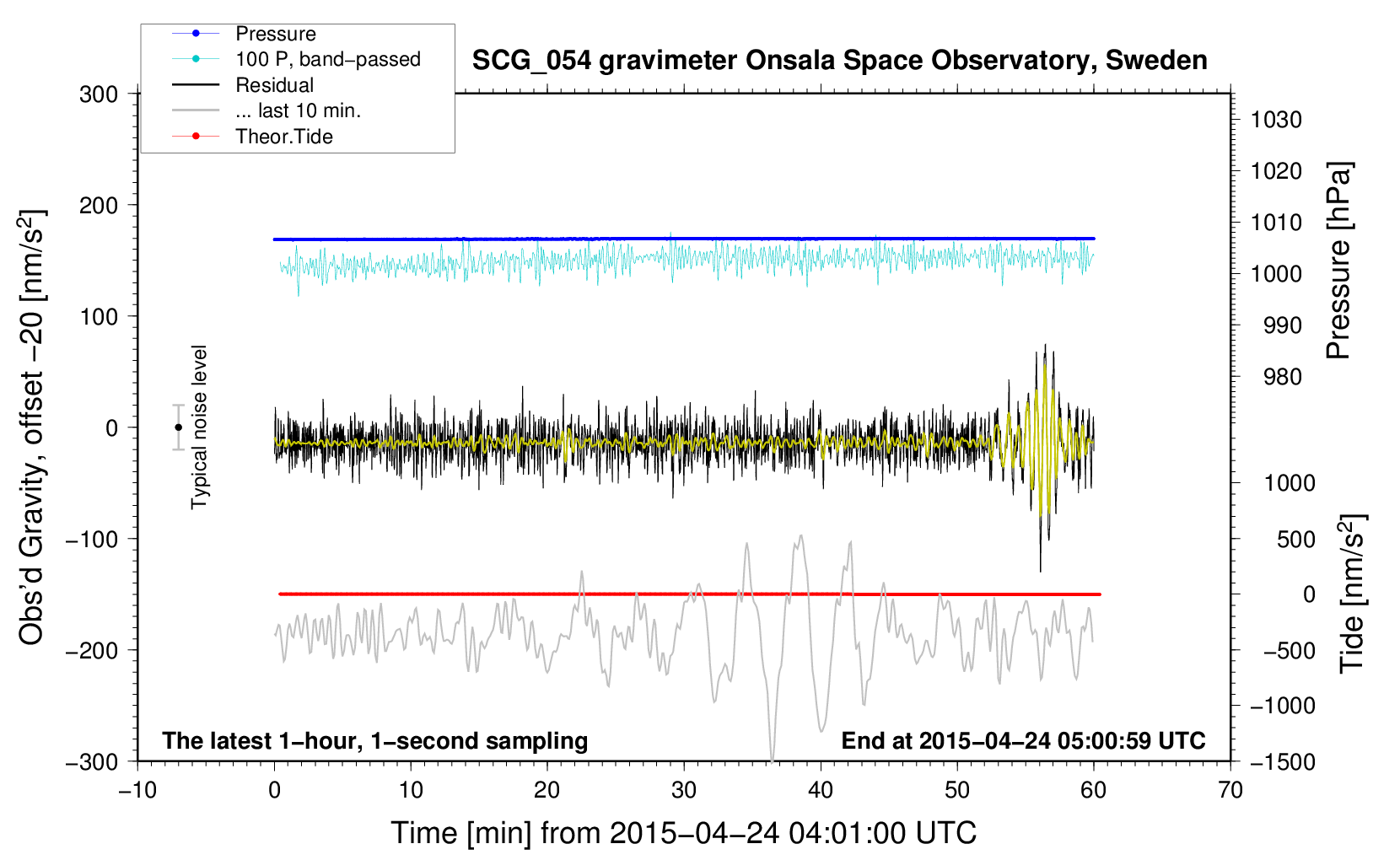 Pressure
100 P, band−passed
Residual
... last 10 min.
Theor.Tide

SCG_054 gravimeter Onsala Space Observatory, Sweden

Obs'd Gravity, offset −20 [nm/s$^2$]

300
200
100
0
−100
−200
−300

Typical noise level

Pressure [hPa]

1030
1020
1010
1000
990
980

Tide [nm/s$^2$]

1000
500
0
−500
−1000
−1500

The latest 1−hour, 1−second sampling

End at 2015−04−24 05:00:59 UTC

−10
0
10
20
30
40
50
60
70

Time [min] from 2015−04−24 04:01:00 UTC